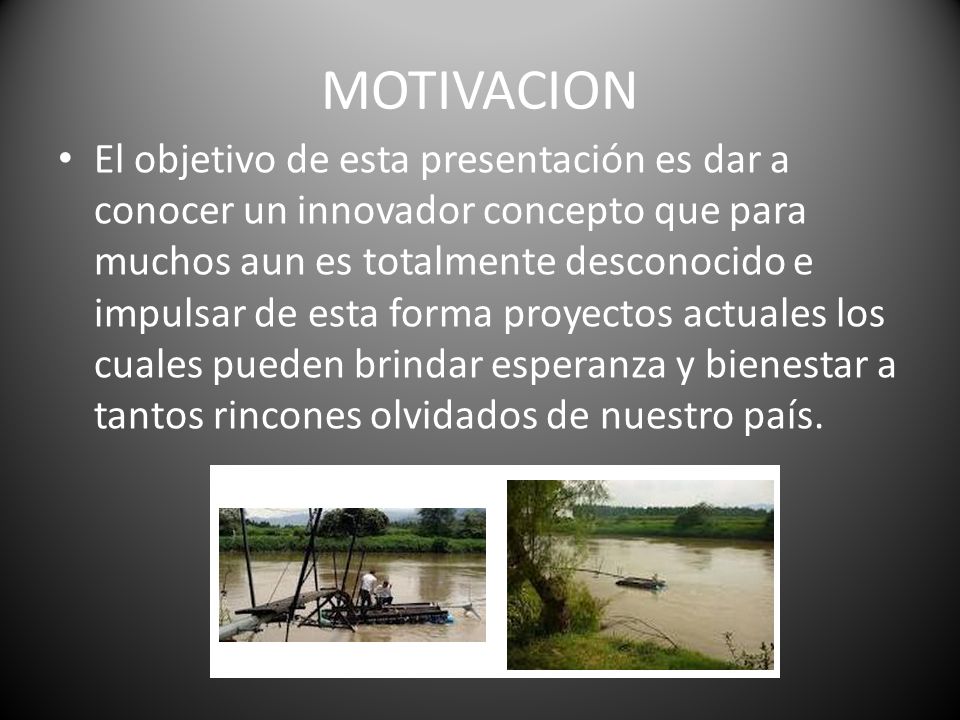 MOTIVACION

• El objetivo de esta presentación es dar a conocer un innovador concepto que para muchos aun es totalmente desconocido e impulsar de esta forma proyectos actuales los cuales pueden brindar esperanza y bienestar a tantos rincones olvidados de nuestro país.